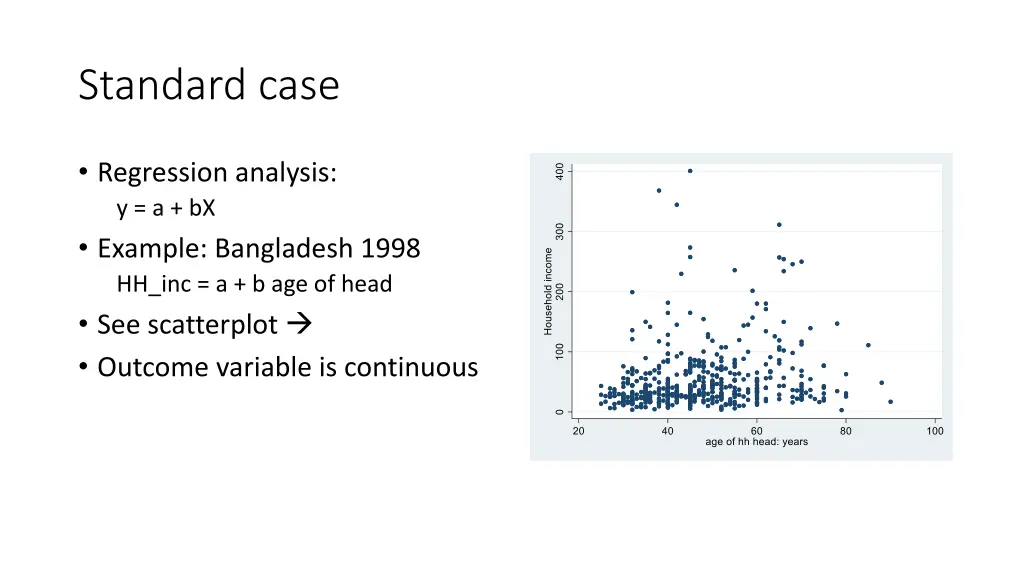 Standard case

• Regression analysis:
y = a + bX
• Example: Bangladesh 1998
HH_inc = a + b age of head
• See scatterplot →
• Outcome variable is continuous

Household income
400
300
200
100
0
20
40
60
80
100
age of hh head: years